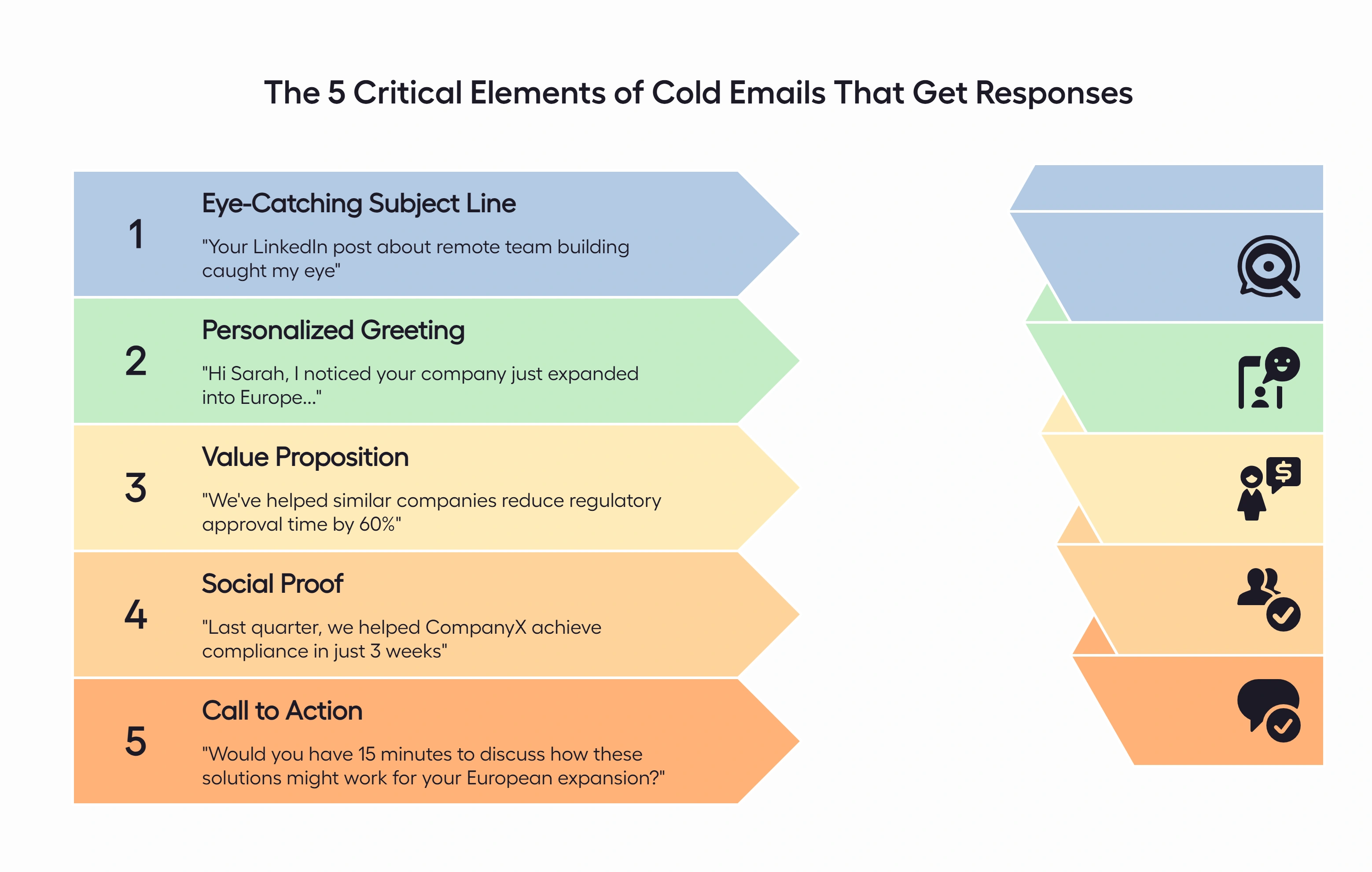 The 5 Critical Elements of Cold Emails That Get Responses

1
Eye-Catching Subject Line
"Your LinkedIn post about remote team building caught my eye"

2
Personalized Greeting
"Hi Sarah, I noticed your company just expanded into Europe..."

3
Value Proposition
"We've helped similar companies reduce regulatory approval time by 60%"

4
Social Proof
"Last quarter, we helped CompanyX achieve compliance in just 3 weeks"

5
Call to Action
"Would you have 15 minutes to discuss how these solutions might work for your European expansion?"